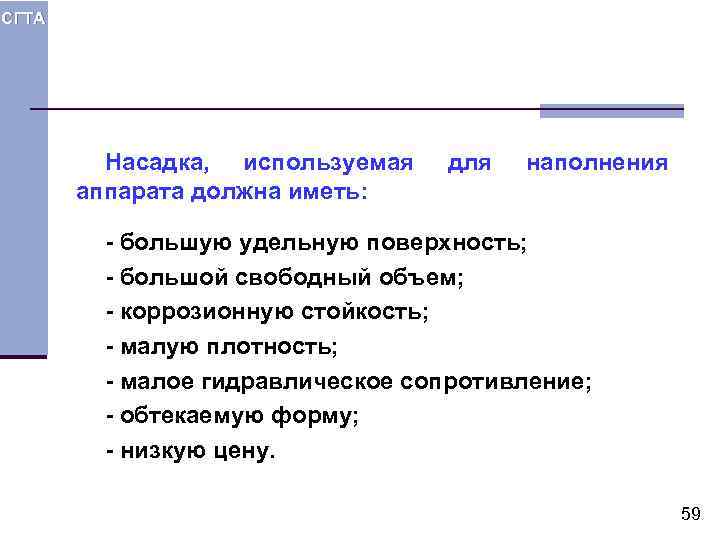 СГТА

Насадка, используемая для наполнения аппарата должна иметь:

- большую удельную поверхность;
- большой свободный объем;
- коррозионную стойкость;
- малую плотность;
- малое гидравлическое сопротивление;
- обтекаемую форму;
- низкую цену.

59